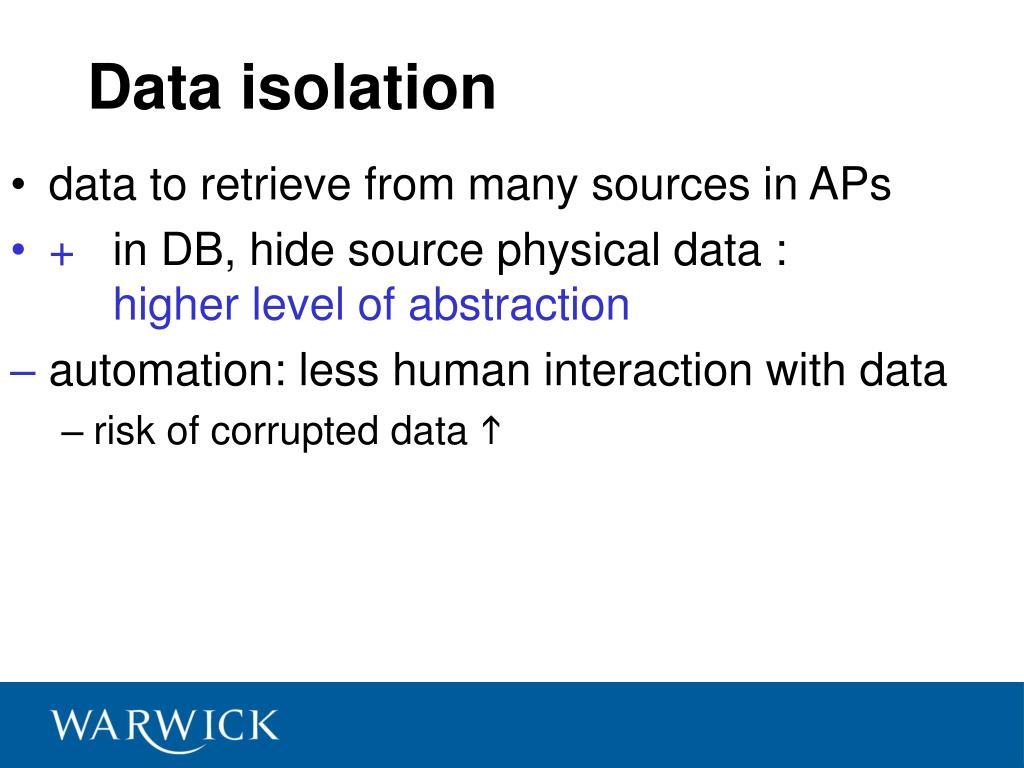 Data isolation

• data to retrieve from many sources in APs

• + in DB, hide source physical data : higher level of abstraction

– automation: less human interaction with data

– risk of corrupted data ↑

WARWICK